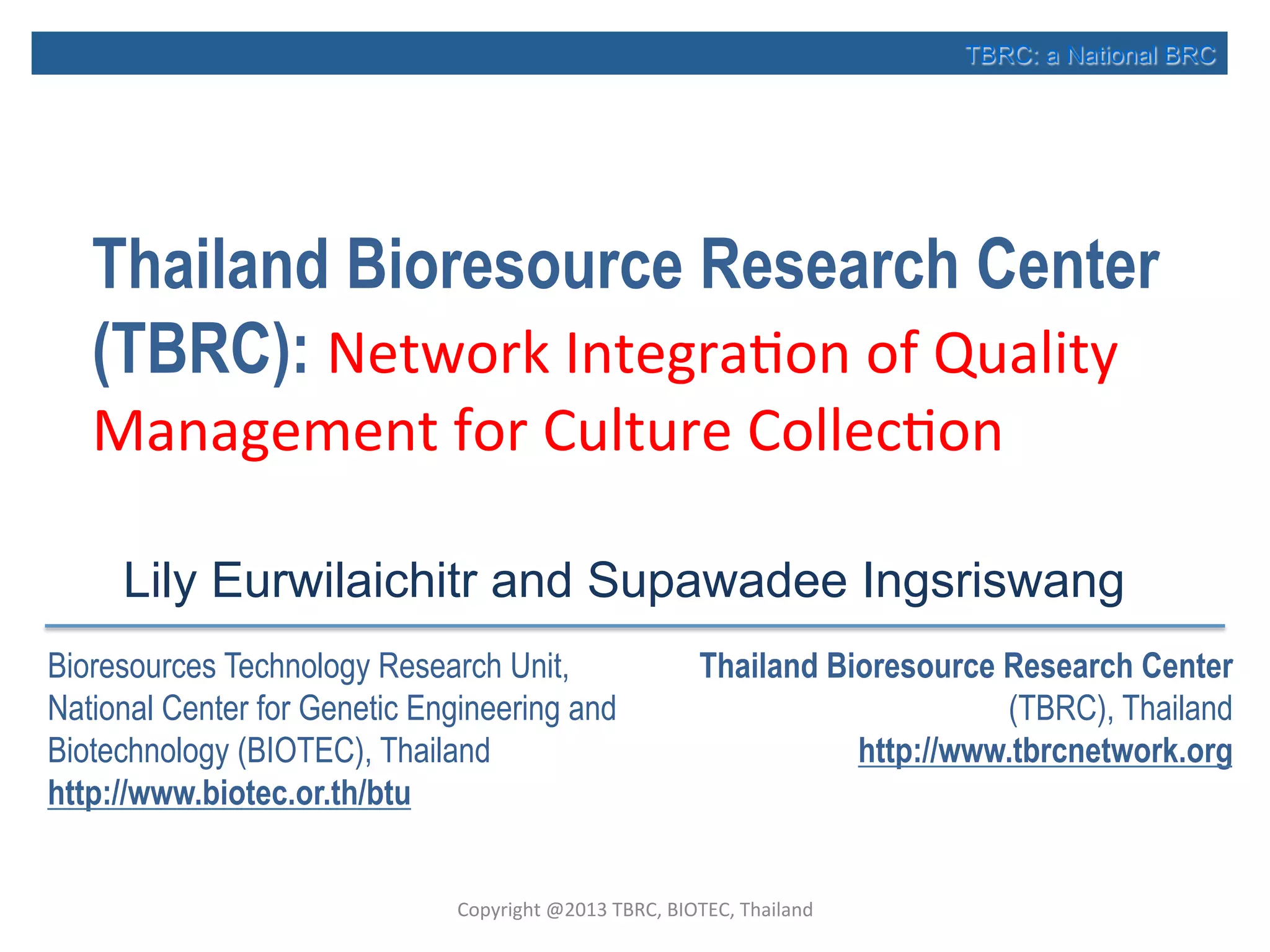 TBRC: a National BRC

Thailand Bioresource Research Center (TBRC): Network Integration of Quality Management for Culture Collection

Lily Eurwilaichitr and Supawadee Ingsriswang

Bioresources Technology Research Unit, National Center for Genetic Engineering and Biotechnology (BIOTEC), Thailand
http://www.biotec.or.th/btu

Thailand Bioresource Research Center (TBRC), Thailand
http://www.tbrcnetwork.org

Copyright @2013 TBRC, BIOTEC, Thailand